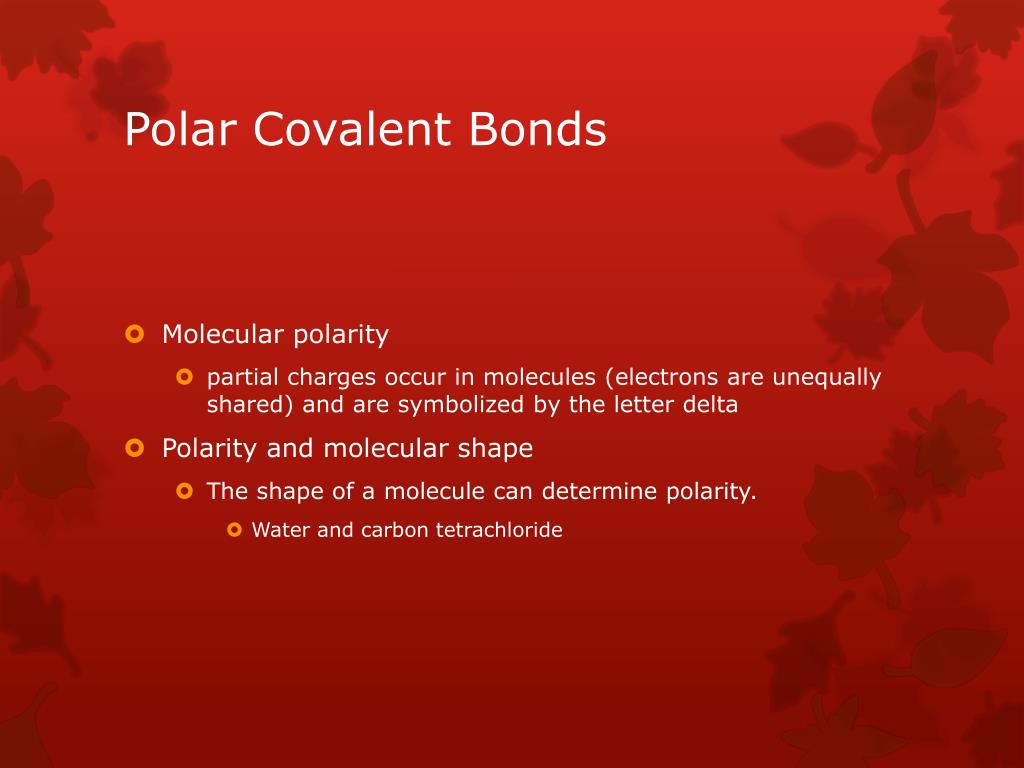 Polar Covalent Bonds

Molecular polarity

partial charges occur in molecules (electrons are unequally shared) and are symbolized by the letter delta

Polarity and molecular shape

The shape of a molecule can determine polarity.

Water and carbon tetrachloride